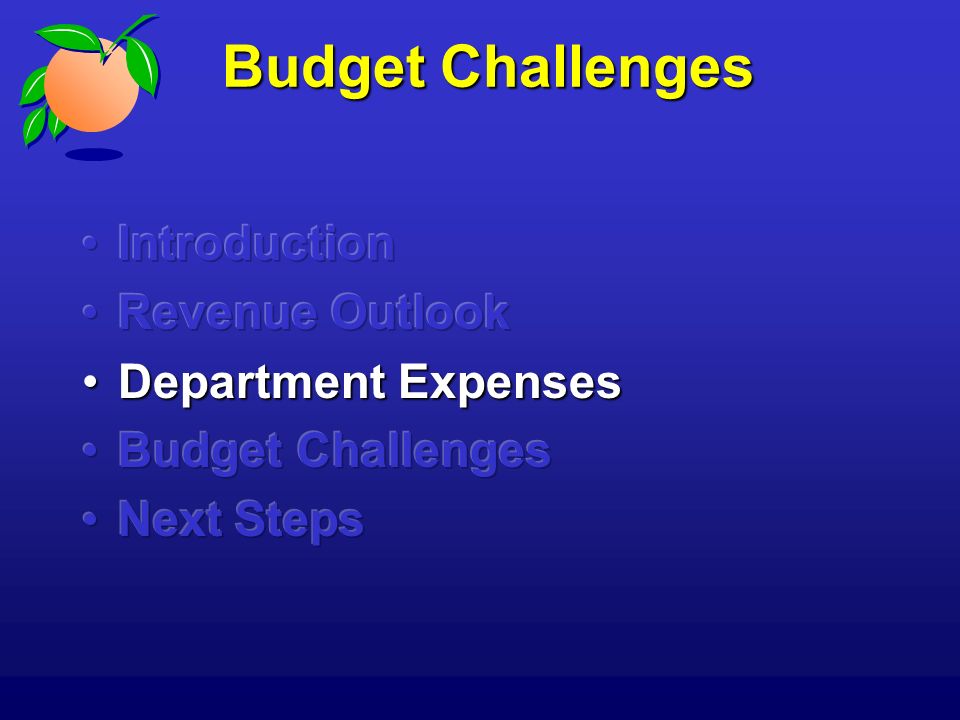 Budget Challenges

• Introduction
• Revenue Outlook
• Department Expenses
• Budget Challenges
• Next Steps